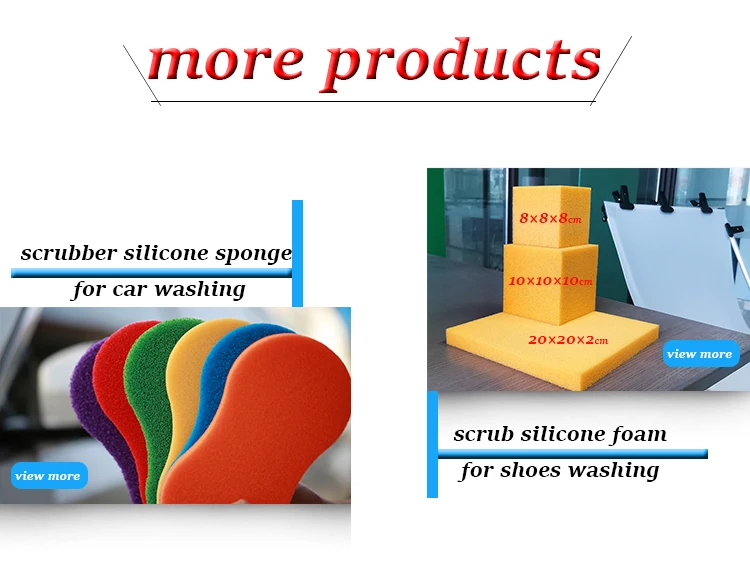 more products

scrubber silicone sponge
for car washing

view more

8×8×8cm
10×10×10cm
20×20×2cm

view more

scrub silicone foam
for shoes washing